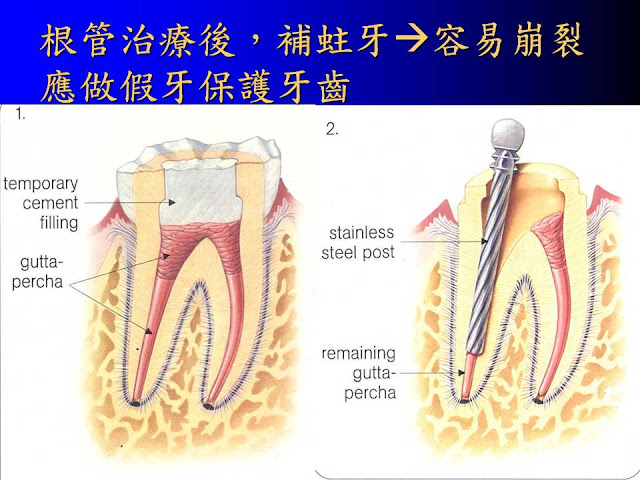 根管治療後，補蛀牙→容易崩裂
應做假牙保護牙齒

1.

temporary cement filling

gutta-percha

2.

stainless steel post

remaining gutta-percha